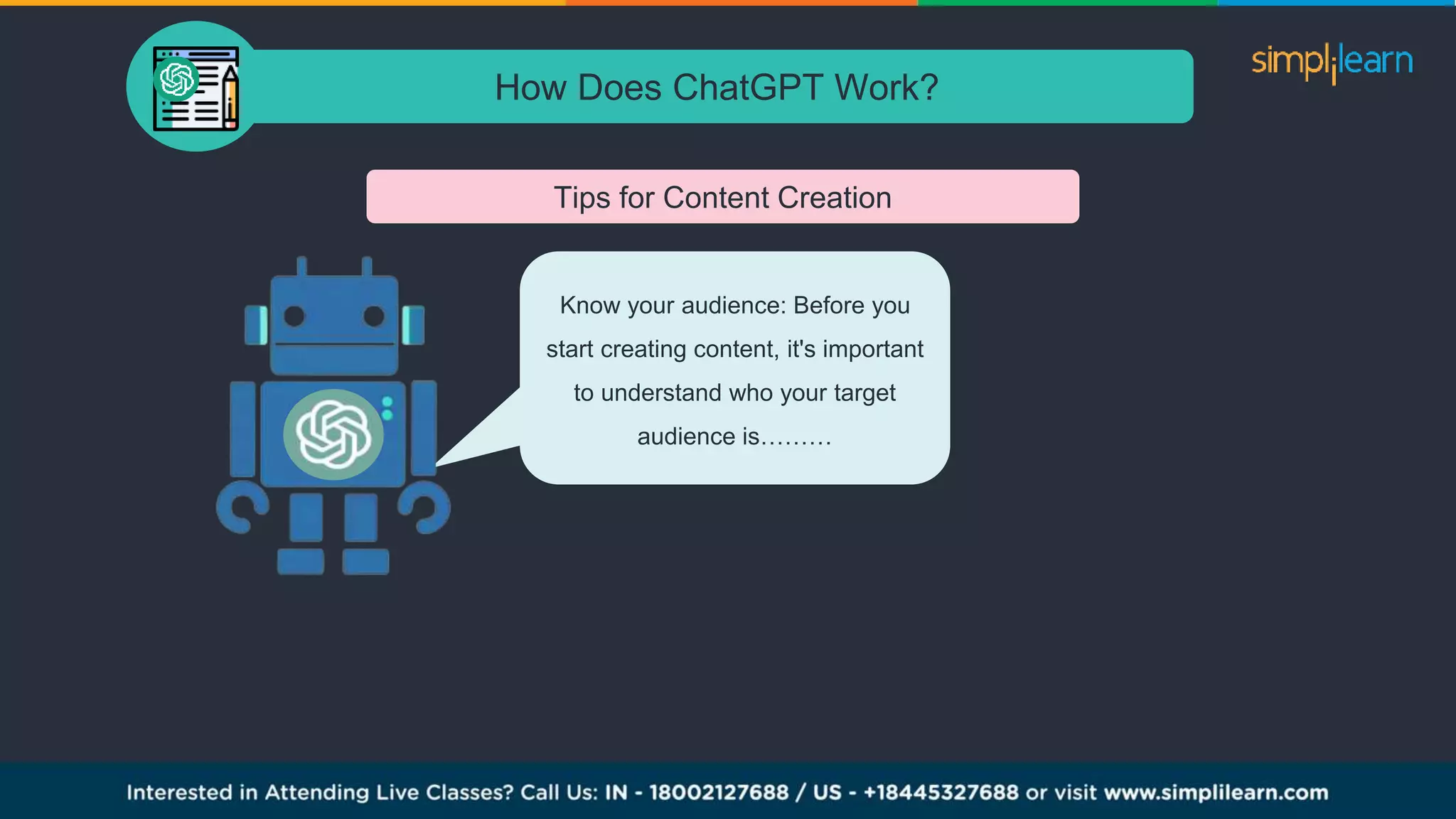 How Does ChatGPT Work?

simplilearn

Tips for Content Creation

Know your audience: Before you start creating content, it's important to understand who your target audience is.........

Interested in Attending Live Classes? Call Us: IN - 18002127688 / US - +18445327688 or visit www.simplilearn.com